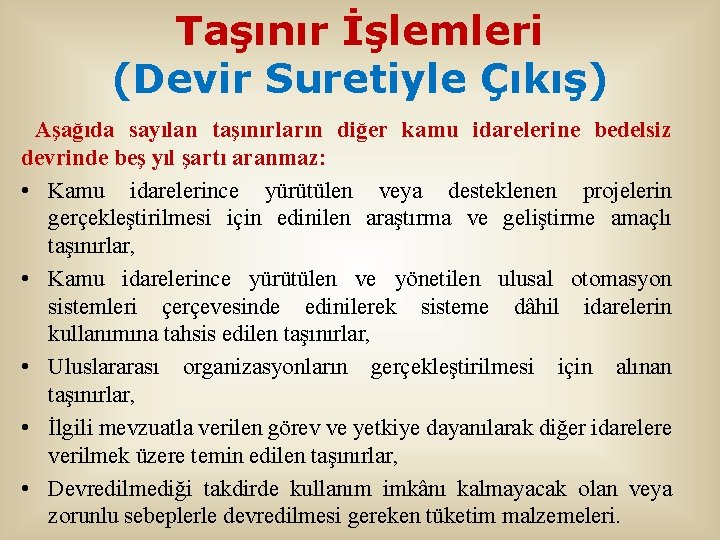 Taşınır İşlemleri
(Devir Suretiyle Çıkış)

Aşağıda sayılan taşınırların diğer kamu idarelerine bedelsiz devrinde beş yıl şartı aranmaz:

• Kamu idarelerince yürütülen veya desteklenen projelerin gerçekleştirilmesi için edinilen araştırma ve geliştirme amaçlı taşınırlar,
• Kamu idarelerince yürütülen ve yönetilen ulusal otomasyon sistemleri çerçevesinde edinilerek sisteme dâhil idarelerin kullanımına tahsis edilen taşınırlar,
• Uluslararası organizasyonların gerçekleştirilmesi için alınan taşınırlar,
• İlgili mevzuatla verilen görev ve yetkiye dayanılarak diğer idarelere verilmek üzere temin edilen taşınırlar,
• Devredilmediği takdirde kullanım imkânı kalmayacak olan veya zorunlu sebeplerle devredilmesi gereken tüketim malzemeleri.